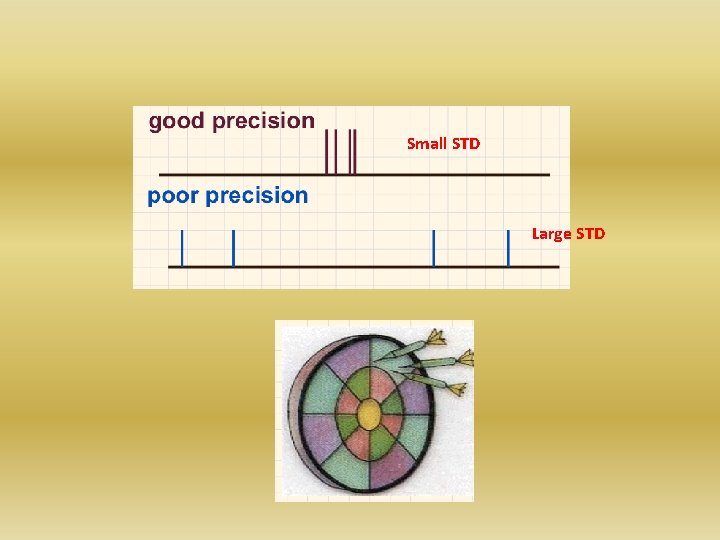 good precision

Small STD

poor precision

Large STD